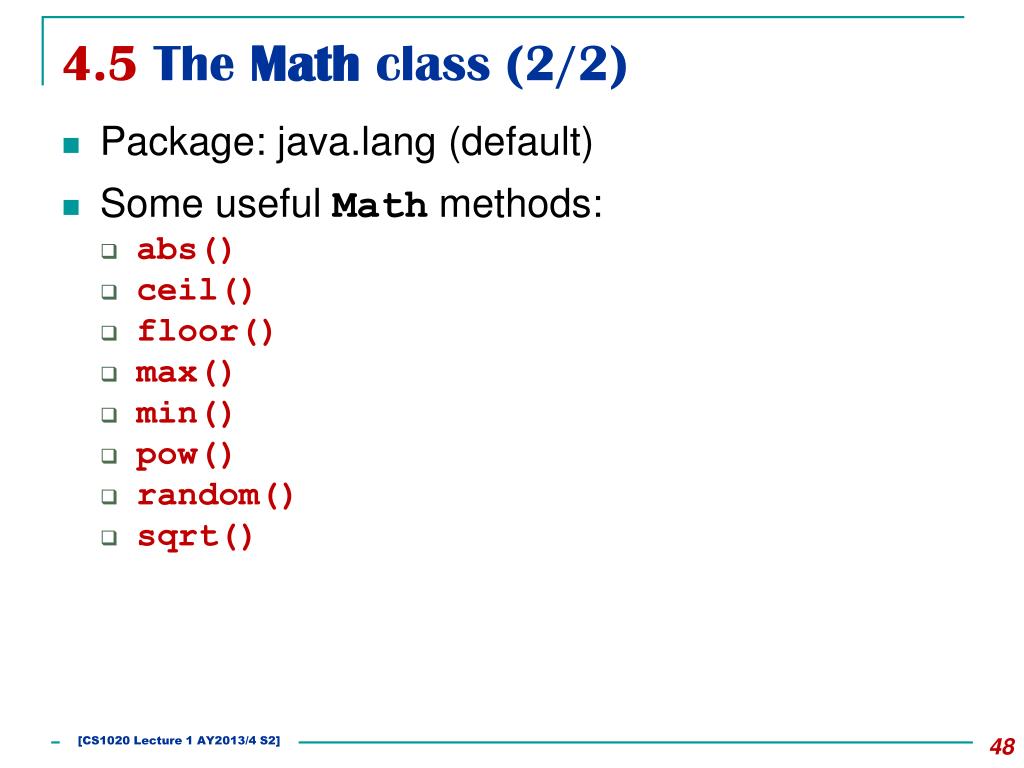 4.5 The Math class (2/2)

Package: java.lang (default)

Some useful Math methods:

abs()

ceil()

floor()

max()

min()

pow()

random()

sqrt()

[CS1020 Lecture 1 AY2013/4 S2]

48